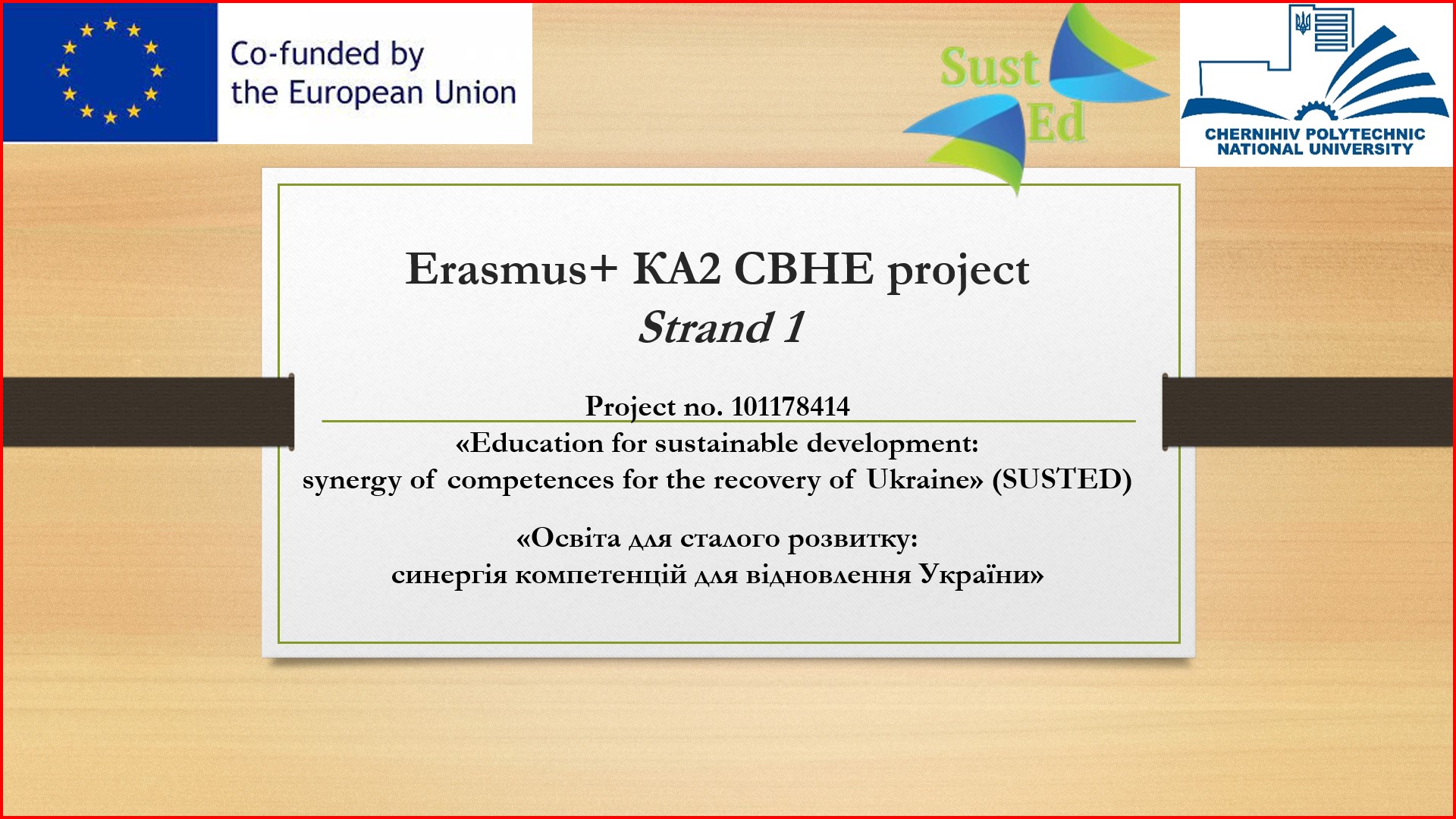 Co-funded by the European Union

Sust Ed

CHERNIHIV POLYTECHNIC NATIONAL UNIVERSITY

Erasmus+ KA2 CBHE project
Strand 1

Project no. 101178414
«Education for sustainable development: synergy of competences for the recovery of Ukraine» (SUSTED)

«Освіта для сталого розвитку: синергія компетенцій для відновлення України»